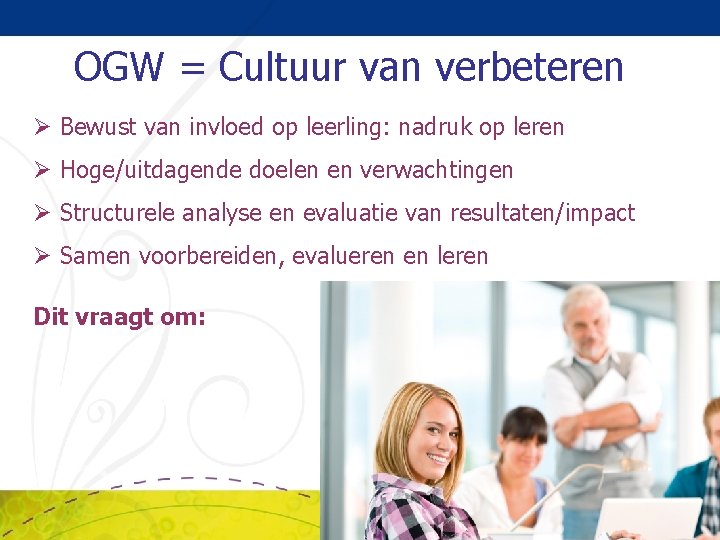 OGW = Cultuur van verbeteren

➢ Bewust van invloed op leerling: nadruk op leren

➢ Hoge/uitdagende doelen en verwachtingen

➢ Structurele analyse en evaluatie van resultaten/impact

➢ Samen voorbereiden, evalueren en leren

Dit vraagt om: